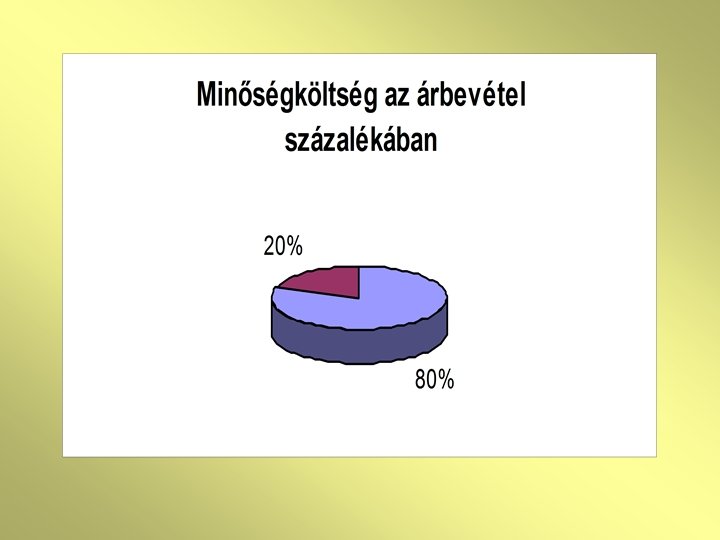 Minőségköltség az árbevétel százalékában

20%

80%